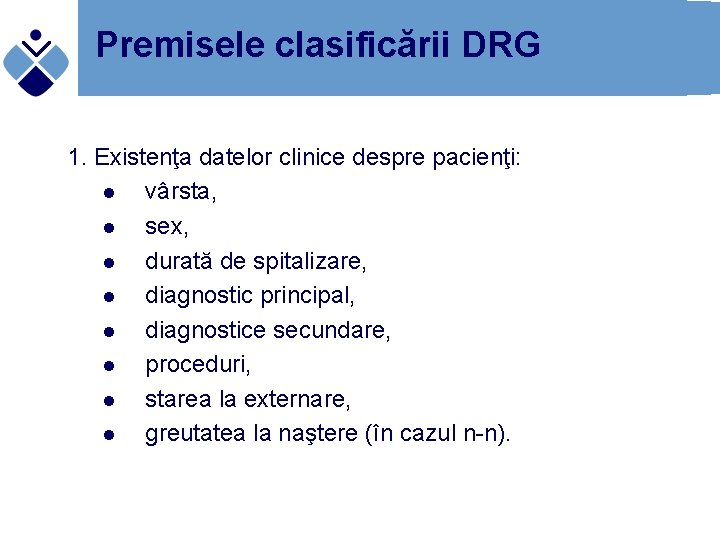 Premisele clasificării DRG

1. Existenţa datelor clinice despre pacienţi:
- vârsta,
- sex,
- durată de spitalizare,
- diagnostic principal,
- diagnostice secundare,
- proceduri,
- starea la externare,
- greutatea la naştere (în cazul n-n).